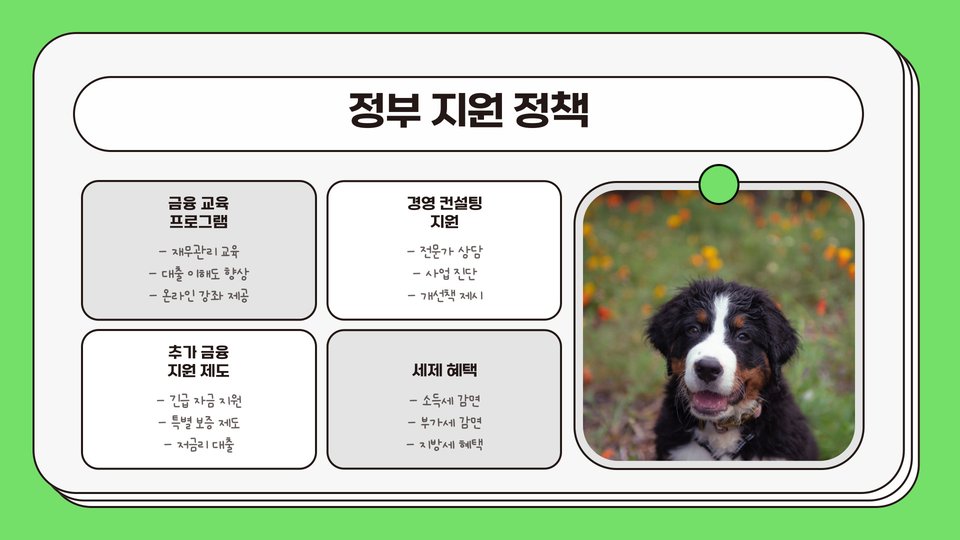 정부 지원 정책

금융 교육 프로그램

- 재무관리 교육
- 대출 이해도 향상
- 온라인 강좌 제공

경영 컨설팅 지원

- 전문가 상담
- 사업 진단
- 개선책 제시

추가 금융 지원 제도

- 긴급 자금 지원
- 특별 보증 제도
- 저금리 대출

세제 혜택

- 소득세 감면
- 부가세 감면
- 지방세 혜택